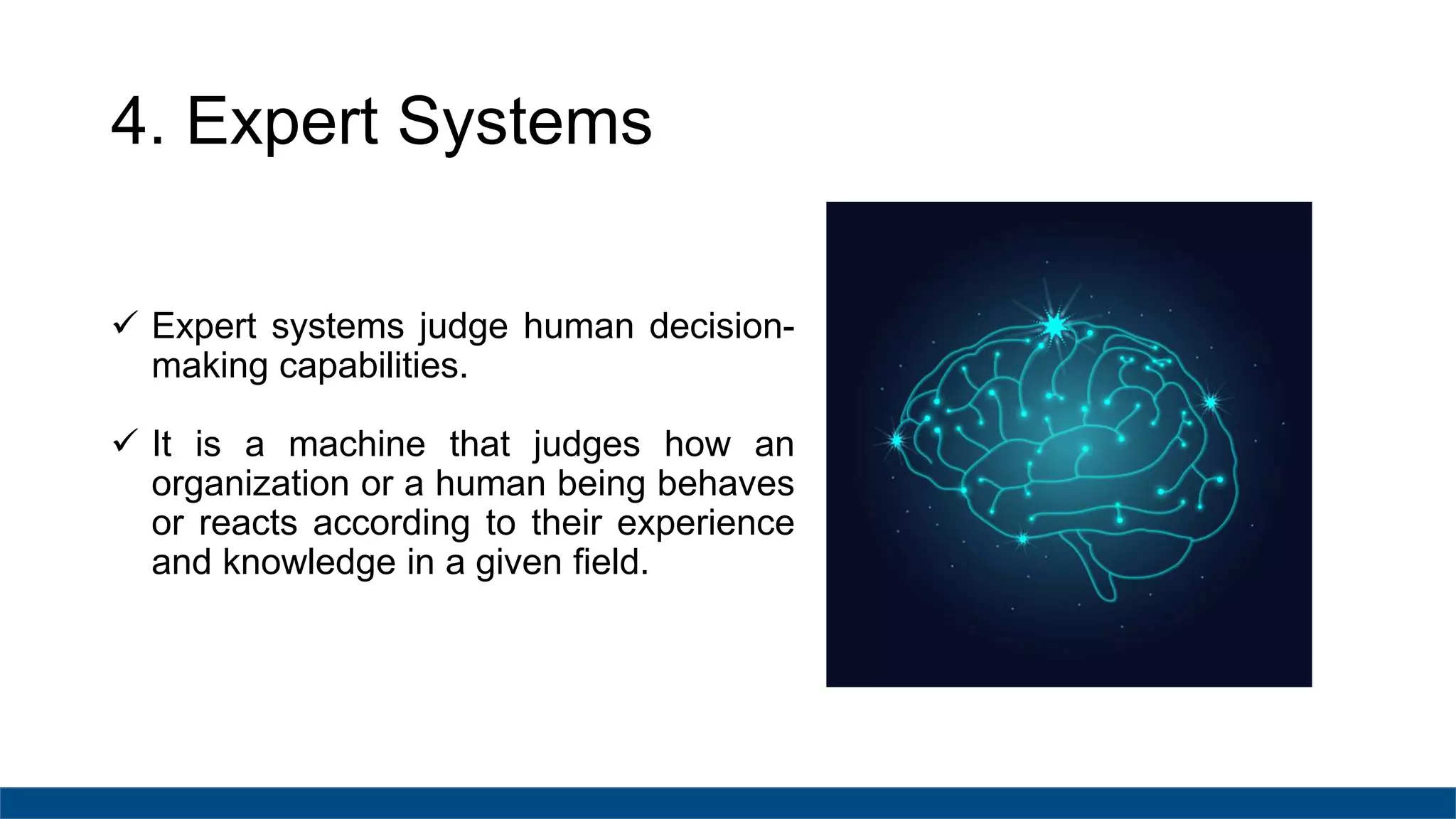 4. Expert Systems

✓ Expert systems judge human decision-making capabilities.

✓ It is a machine that judges how an organization or a human being behaves or reacts according to their experience and knowledge in a given field.